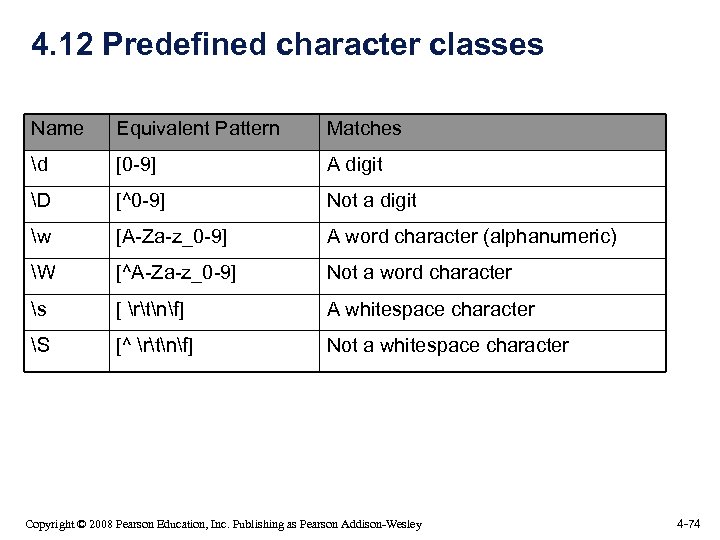 4.12 Predefined character classes

| Name | Equivalent Pattern | Matches |
|---|---|---|
| \d | [0-9] | A digit |
| \D | [^0-9] | Not a digit |
| \w | [A-Za-z_0-9] | A word character (alphanumeric) |
| \W | [^A-Za-z_0-9] | Not a word character |
| \s | [ \r\t\n\f] | A whitespace character |
| \S | [^ \r\t\n\f] | Not a whitespace character |

Copyright © 2008 Pearson Education, Inc. Publishing as Pearson Addison-Wesley

4-74